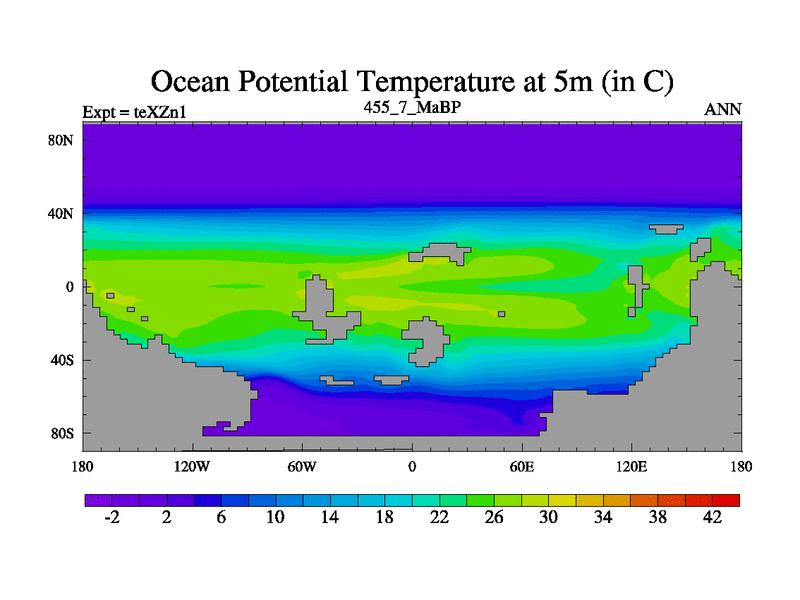 Ocean Potential Temperature at 5m (in C)

Expt = teXZn1

455_7_MaBP

ANN

80N
40N
0
40S
80S

180
120W
60W
0
60E
120E
180

-2
2
6
10
14
18
22
26
30
34
38
42